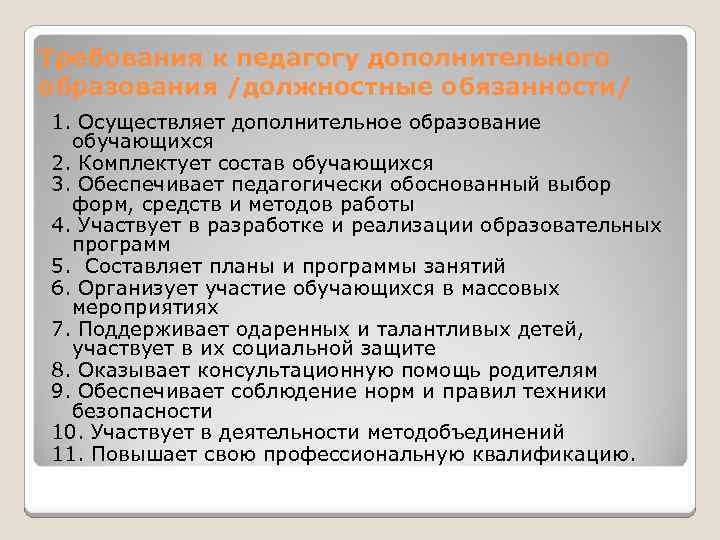 Требования к педагогу дополнительного образования /должностные обязанности/

1. Осуществляет дополнительное образование обучающихся
2. Комплектует состав обучающихся
3. Обеспечивает педагогически обоснованный выбор форм, средств и методов работы
4. Участвует в разработке и реализации образовательных программ
5.  Составляет планы и программы занятий
6. Организует участие обучающихся в массовых мероприятиях
7. Поддерживает одаренных и талантливых детей, участвует в их социальной защите
8. Оказывает консультационную помощь родителям
9. Обеспечивает соблюдение норм и правил техники безопасности
10. Участвует в деятельности методобъединений
11. Повышает свою профессиональную квалификацию.